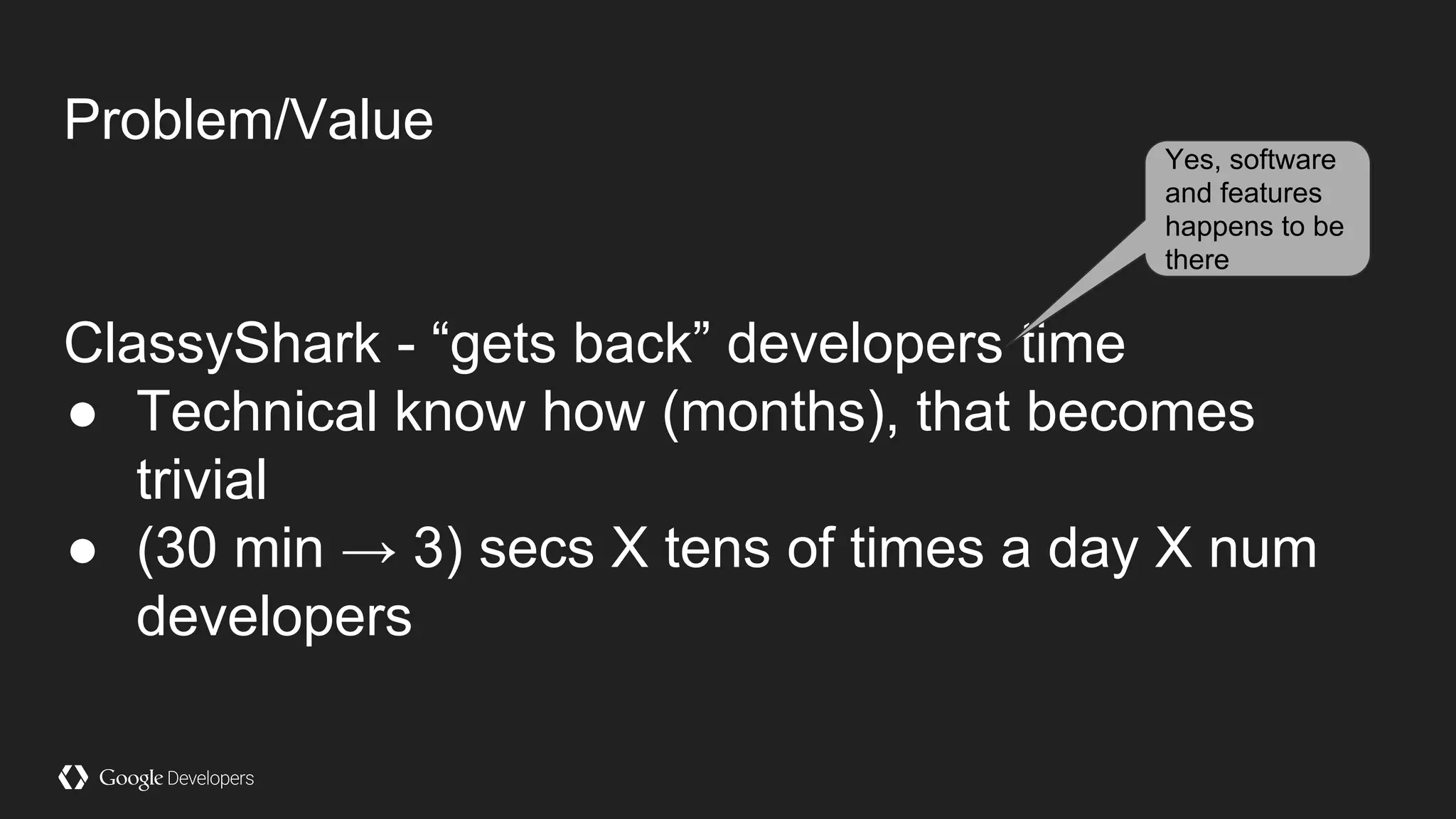 Problem/Value

Yes, software and features happens to be there

ClassyShark - “gets back” developers time

● Technical know how (months), that becomes trivial
● (30 min → 3) secs X tens of times a day X num developers

Google Developers